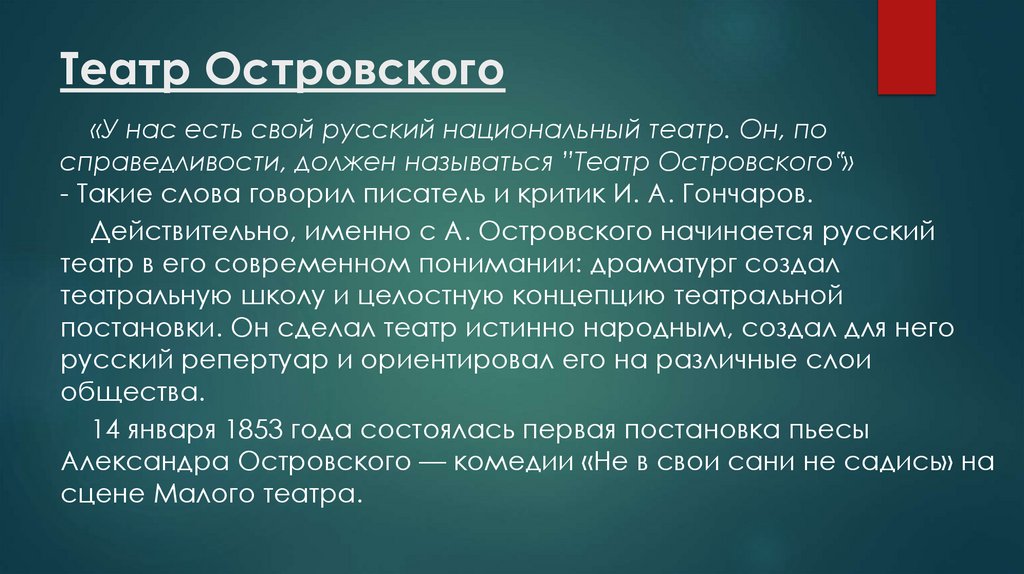 Театр Островского

«У нас есть свой русский национальный театр. Он, по справедливости, должен называться "Театр Островского"» - Такие слова говорил писатель и критик И. А. Гончаров.

Действительно, именно с А. Островского начинается русский театр в его современном понимании: драматург создал театральную школу и целостную концепцию театральной постановки. Он сделал театр истинно народным, создал для него русский репертуар и ориентировал его на различные слои общества.

14 января 1853 года состоялась первая постановка пьесы Александра Островского — комедии «Не в свои сани не садись» на сцене Малого театра.